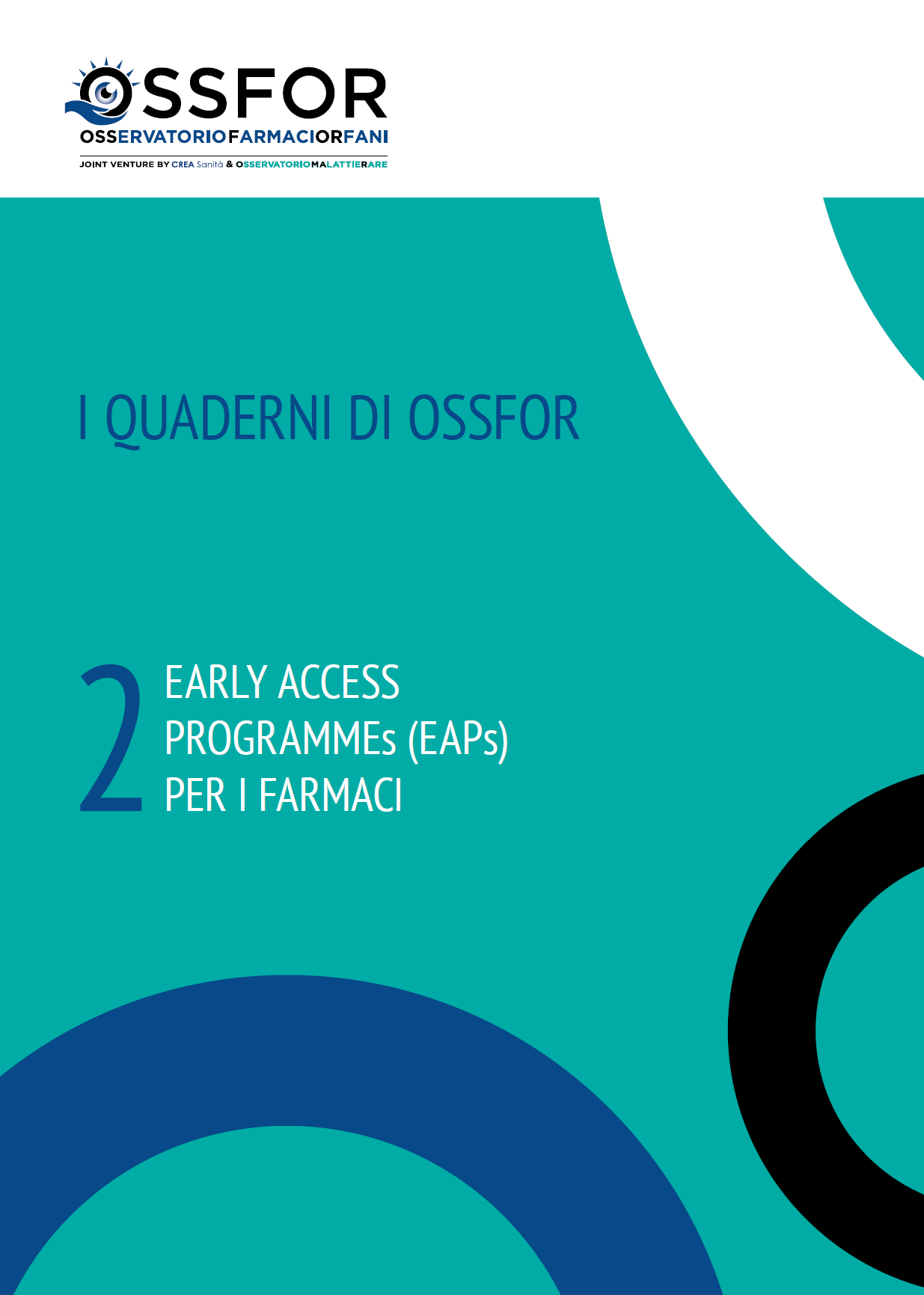 OSSFOR
OSSERVATORIOFARMACIORFANI
JOINT VENTURE BY CREA Sanità & OSSERVATORIOMALATTIERARE

I QUADERNI DI OSSFOR

2 EARLY ACCESS PROGRAMMEs (EAPs) PER I FARMACI